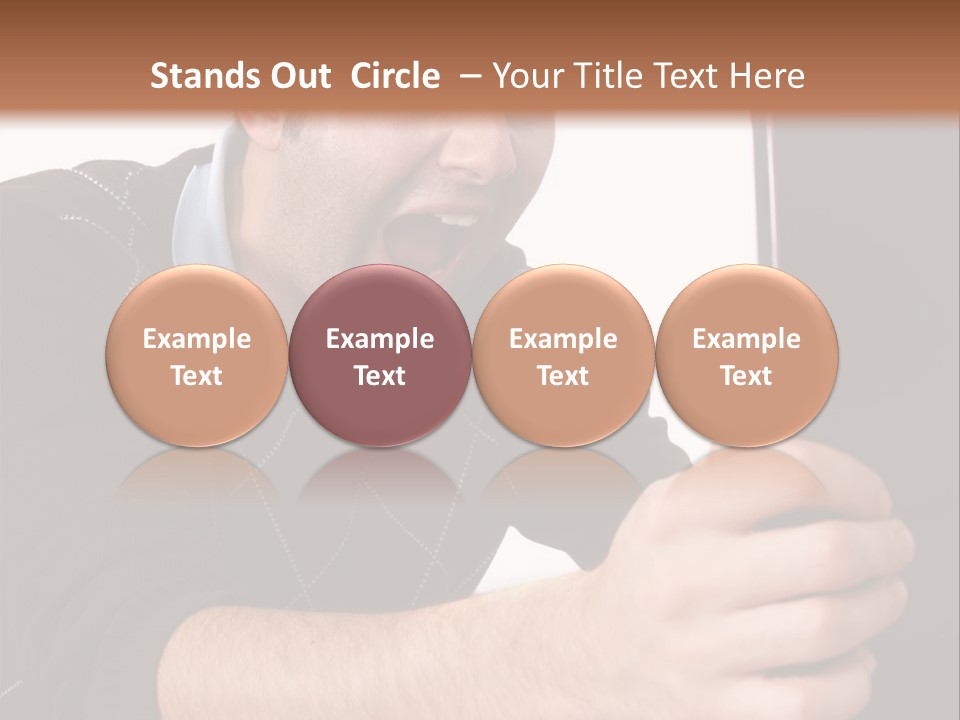 Stands Out Circle – Your Title Text Here

Example Text

Example Text

Example Text

Example Text